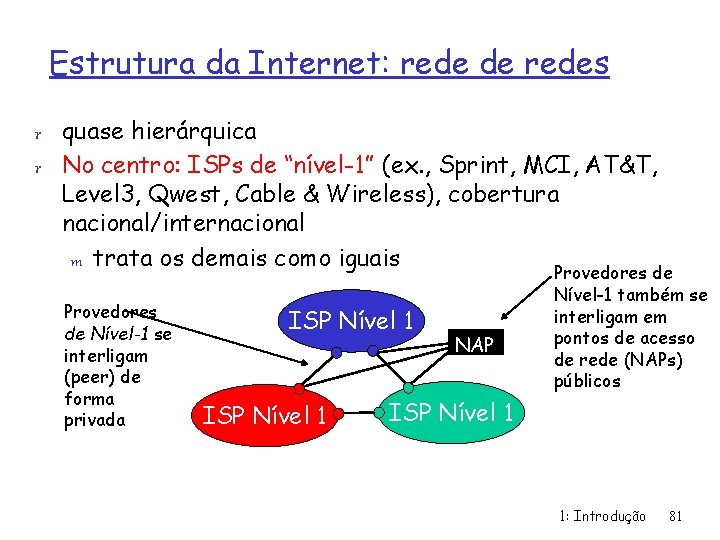 Estrutura da Internet: rede de redes

r quase hierárquica

r No centro: ISPs de "nível-1" (ex., Sprint, MCI, AT&T, Level3, Qwest, Cable & Wireless), cobertura nacional/internacional

m trata os demais como iguais

Provedores de Nível-1 se interligam (peer) de forma privada

ISP Nível 1

NAP

ISP Nível 1

ISP Nível 1

Provedores de Nível-1 também se interligam em pontos de acesso de rede (NAPs) públicos

1: Introdução 81